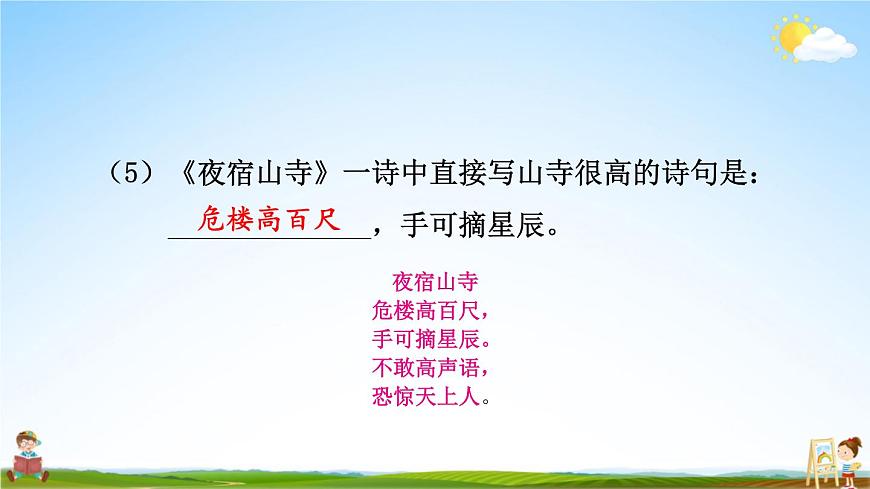 （5）《夜宿山寺》一诗中直接写山寺很高的诗句是：

危楼高百尺，手可摘星辰。

夜宿山寺
危楼高百尺，
手可摘星辰。
不敢高声语，
恐惊天上人。